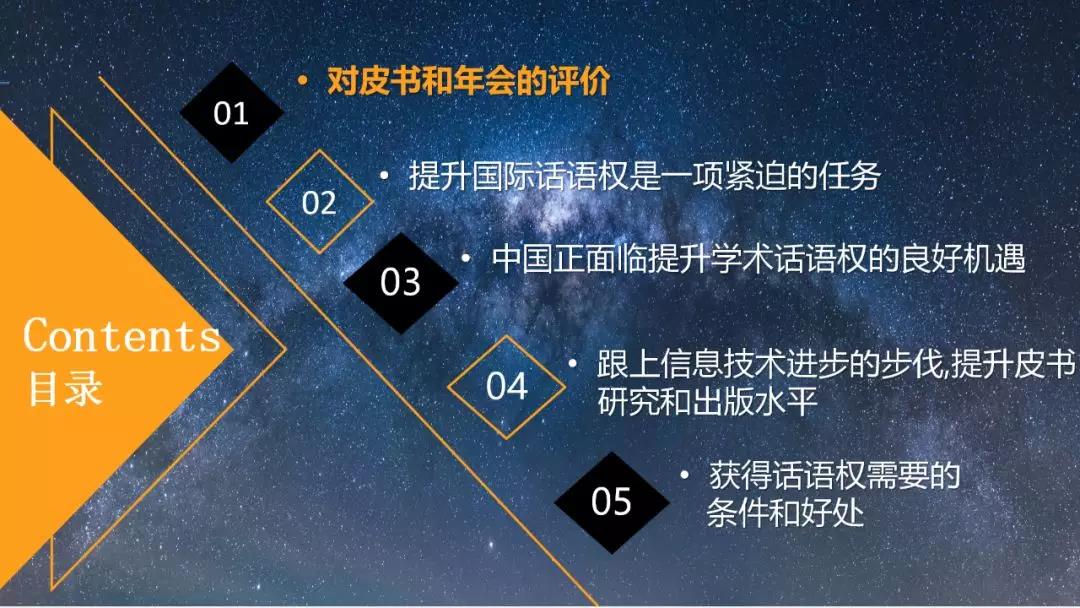 Contents
目录

01
• 对皮书和年会的评价

02
• 提升国际话语权是一项紧迫的任务

03
• 中国正面临提升学术话语权的良好机遇

04
• 跟上信息技术进步的步伐,提升皮书研究和出版水平

05
• 获得话语权需要的条件和好处